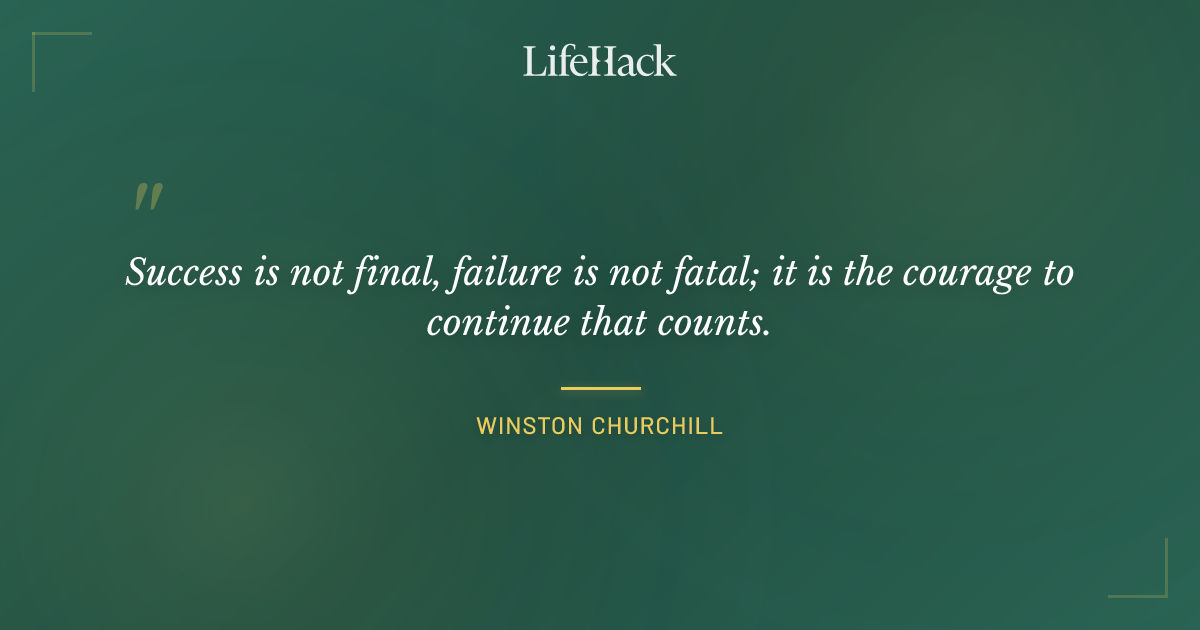 LifeHack

"

Success is not final, failure is not fatal; it is the courage to continue that counts.

WINSTON CHURCHILL